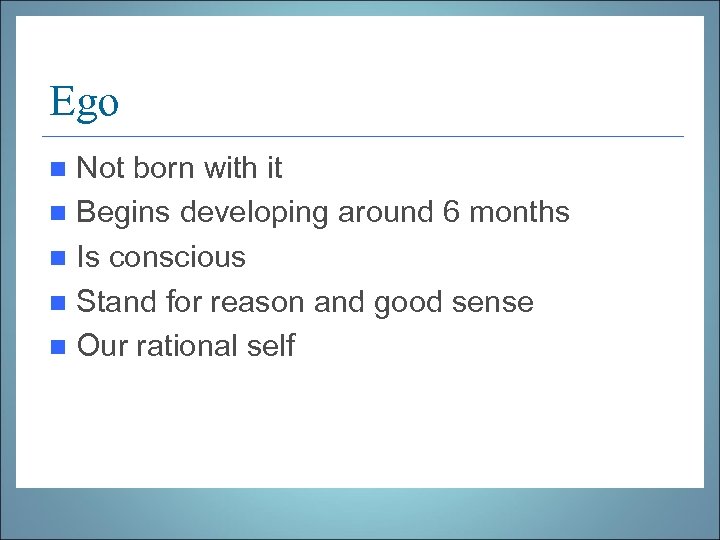 Ego

- Not born with it
- Begins developing around 6 months
- Is conscious
- Stand for reason and good sense
- Our rational self